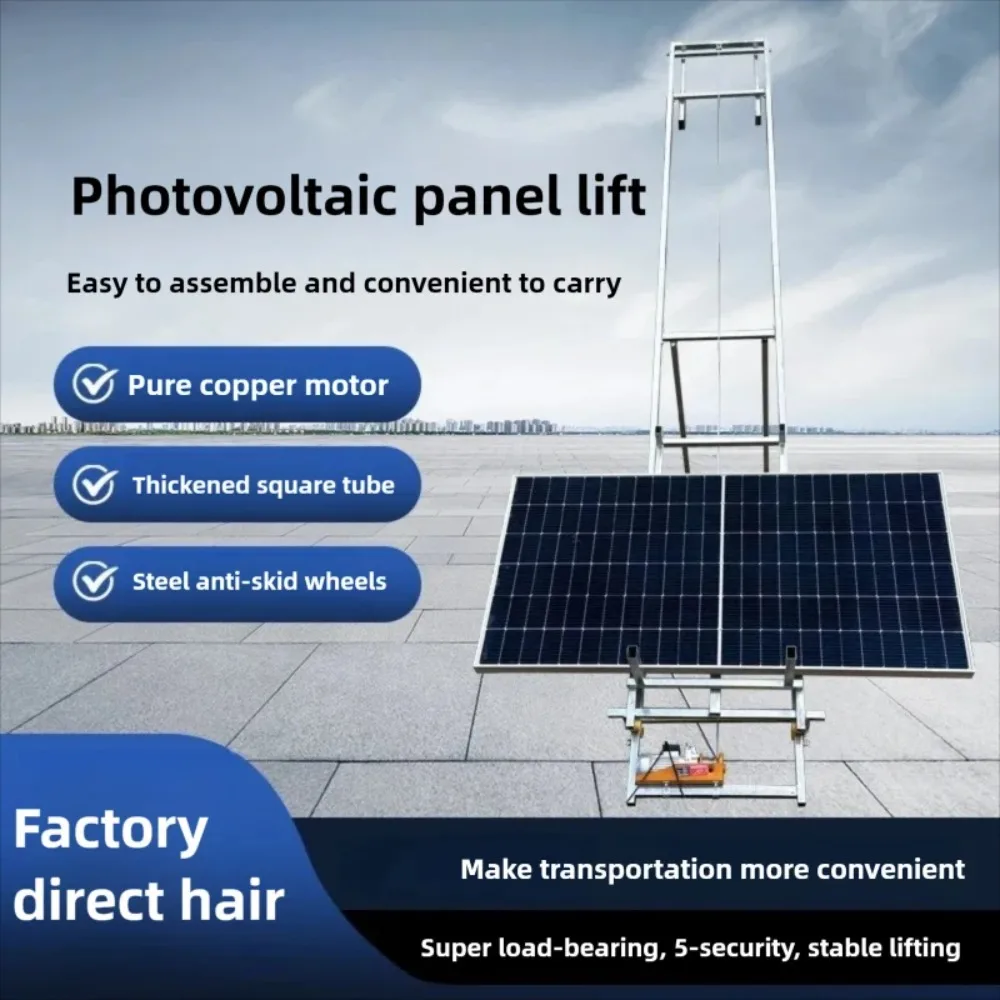 Photovoltaic panel lift

Easy to assemble and convenient to carry

Pure copper motor

Thickened square tube

Steel anti-skid wheels

Factory direct hair

Make transportation more convenient

Super load-bearing, 5-security, stable lifting